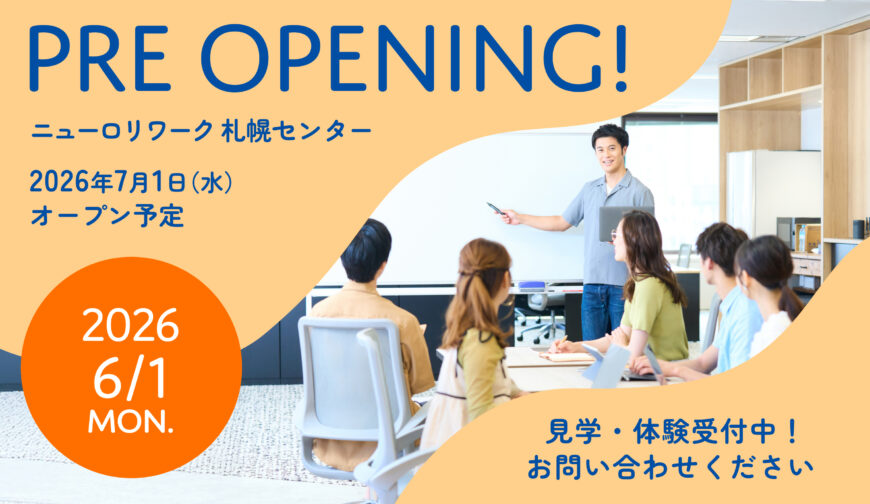 PRE OPENING!

ニューロリワーク 札幌センター

2026年7月1日（水）
オープン予定

2026
6/1
MON.

見学・体験受付中！
お問い合わせください